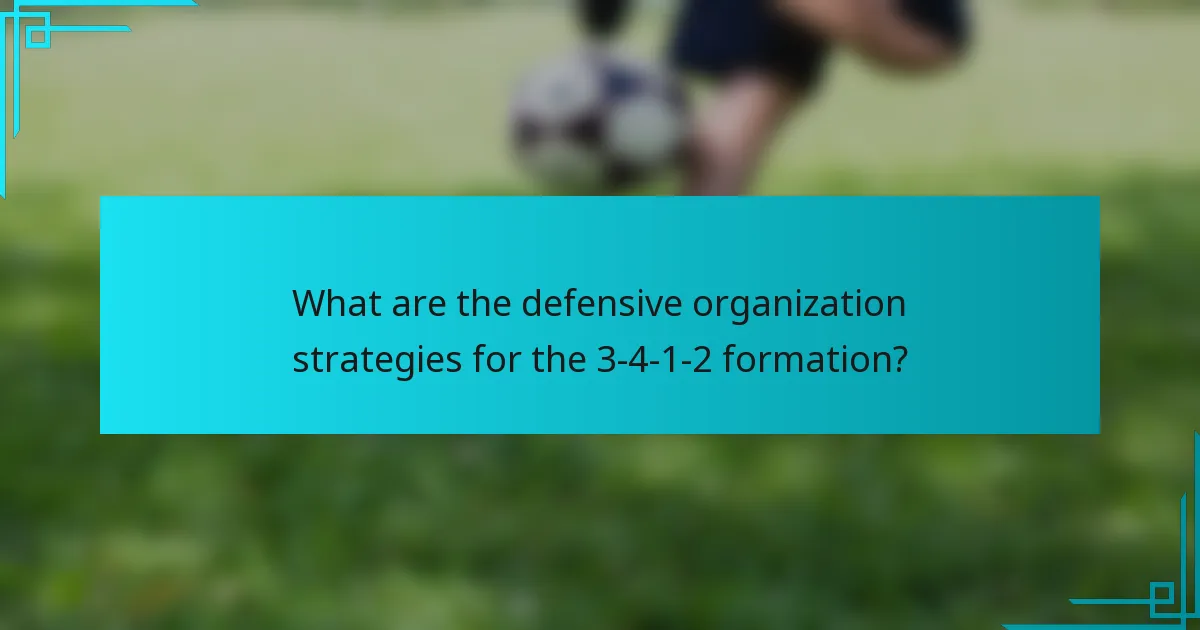 What are the defensive organization strategies for the 3-4-1-2 formation?